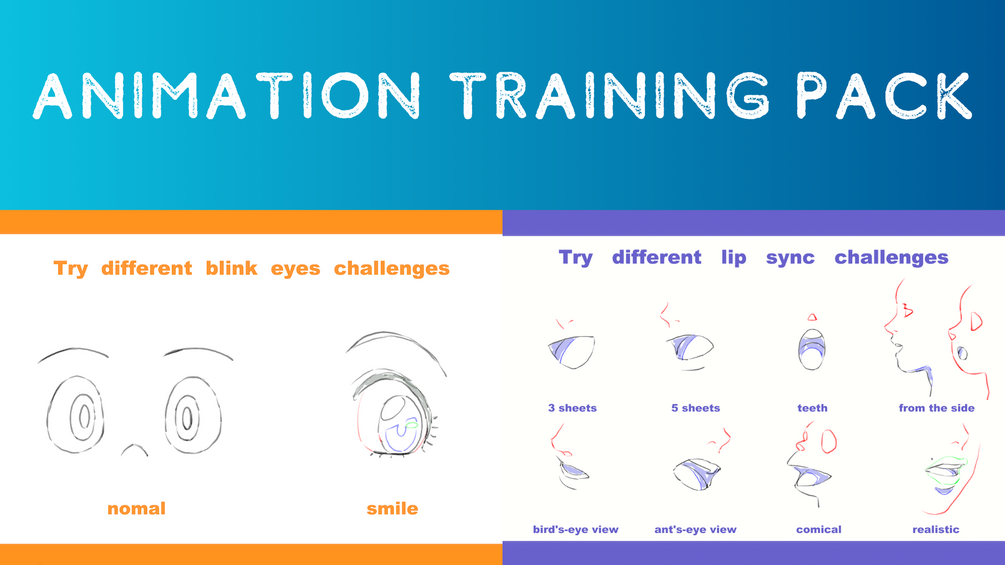 ANIMATION TRAINING PACK

Try different blink eyes challenges

nomal

smile

Try different lip sync challenges

3 sheets

5 sheets

teeth

from the side

bird's-eye view

ant's-eye view

comical

realistic